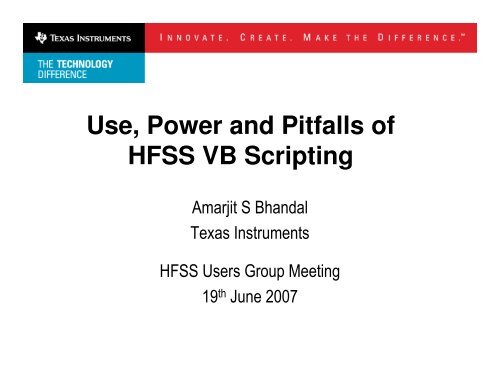 TEXAS INSTRUMENTS

INNOVATE. CREATE. MAKE THE DIFFERENCE.™

THE TECHNOLOGY DIFFERENCE

Use, Power and Pitfalls of HFSS VB Scripting

Amarjit S Bhandal
Texas Instruments

HFSS Users Group Meeting
19$^{th}$ June 2007